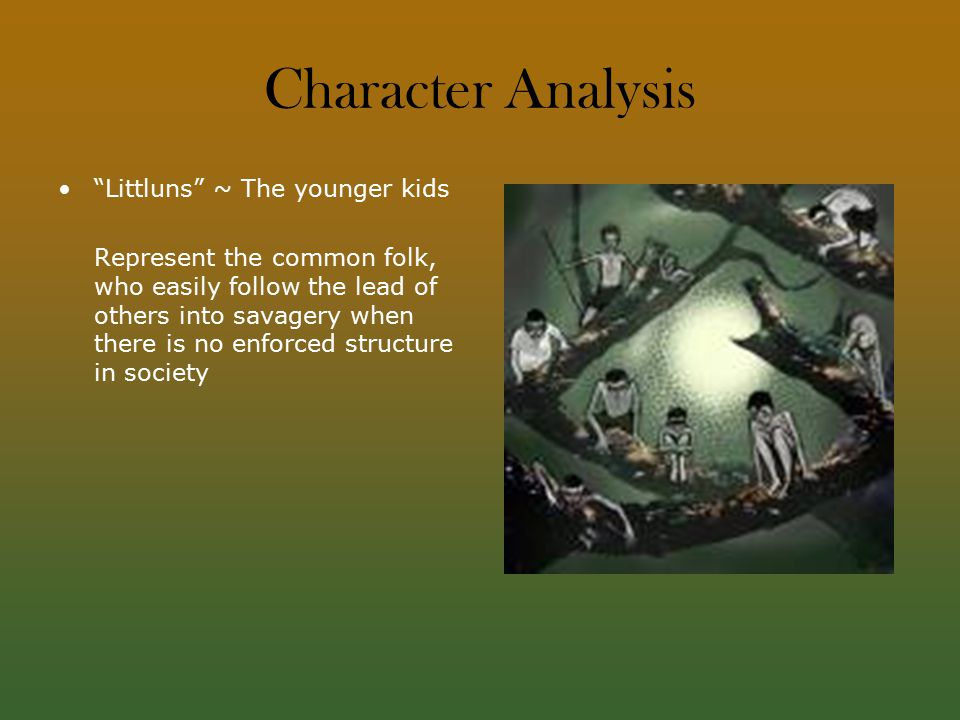 Character Analysis

• “Littluns” ~ The younger kids

Represent the common folk, who easily follow the lead of others into savagery when there is no enforced structure in society